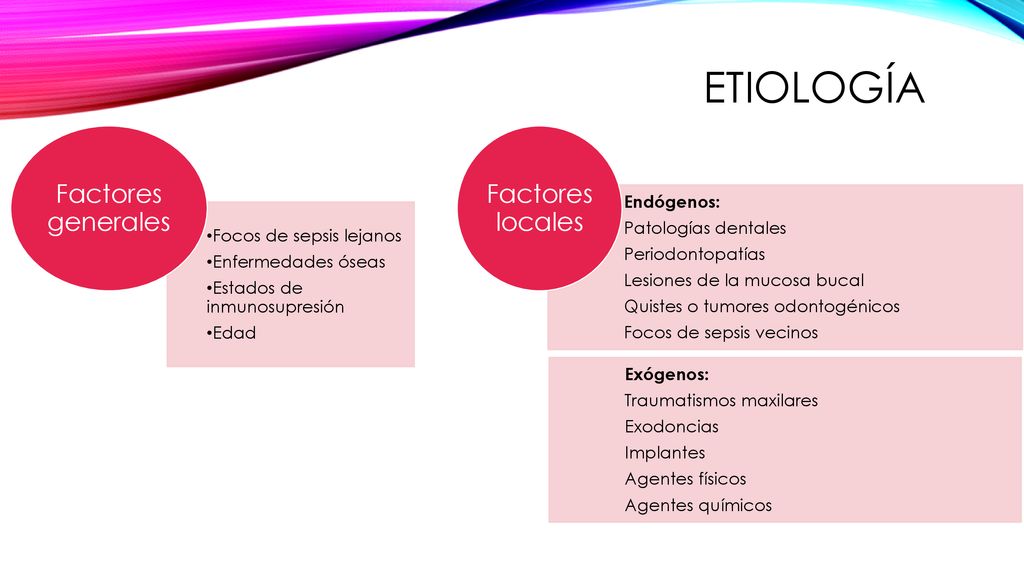 ETIOLOGÍA

Factores generales

•Focos de sepsis lejanos
•Enfermedades óseas
•Estados de inmunosupresión
•Edad

Factores locales

Endógenos:
Patologías dentales
Periodontopatías
Lesiones de la mucosa bucal
Quistes o tumores odontogénicos
Focos de sepsis vecinos

Exógenos:
Traumatismos maxilares
Exodoncias
Implantes
Agentes físicos
Agentes químicos